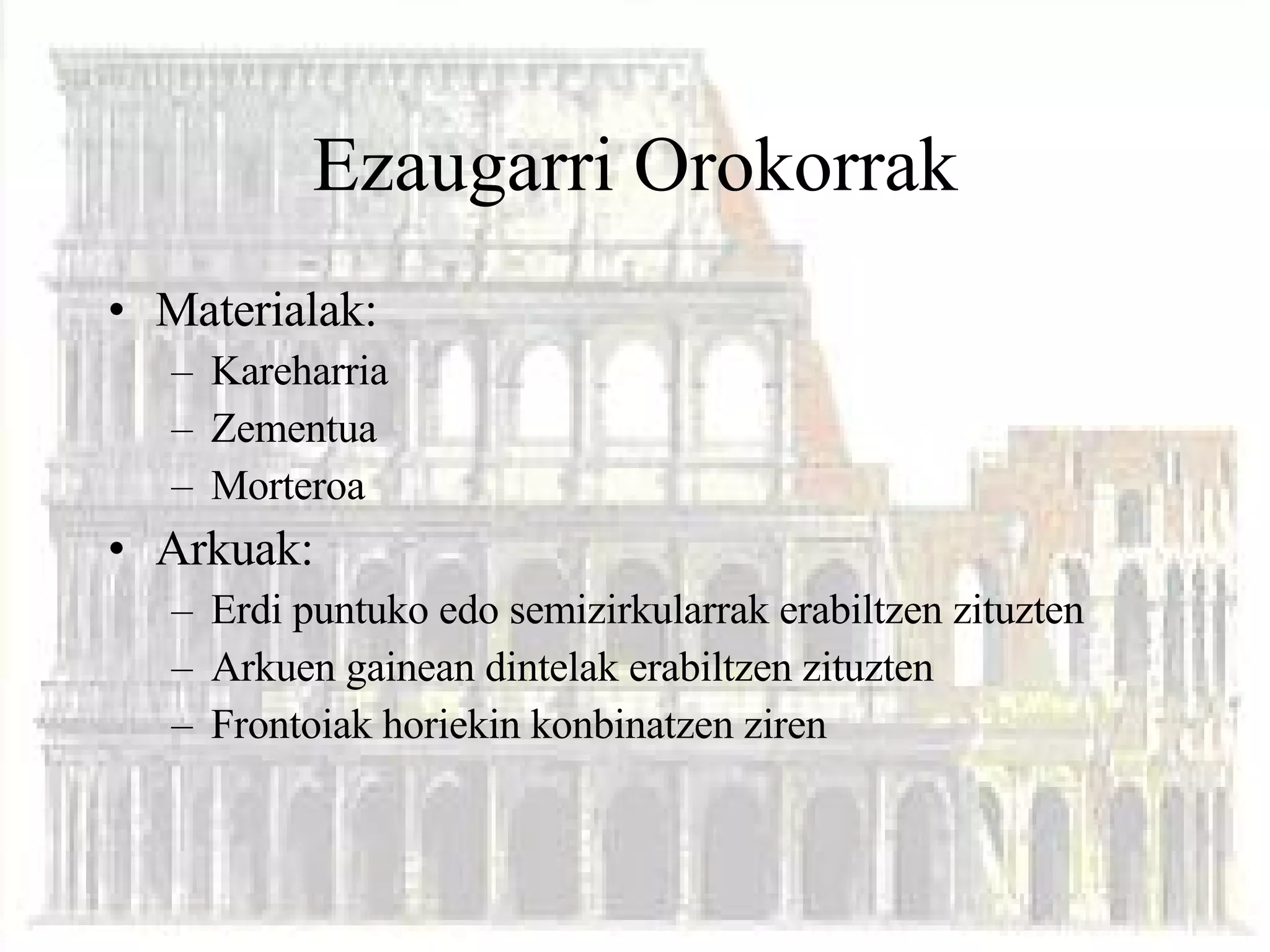 Ezaugarri Orokorrak

• Materialak:
– Kareharria
– Zementua
– Morteroa
• Arkuak:
– Erdi puntuko edo semizirkularrak erabiltzen zituzten
– Arkuen gainean dintelak erabiltzen zituzten
– Frontoiak horiekin konbinatzen ziren